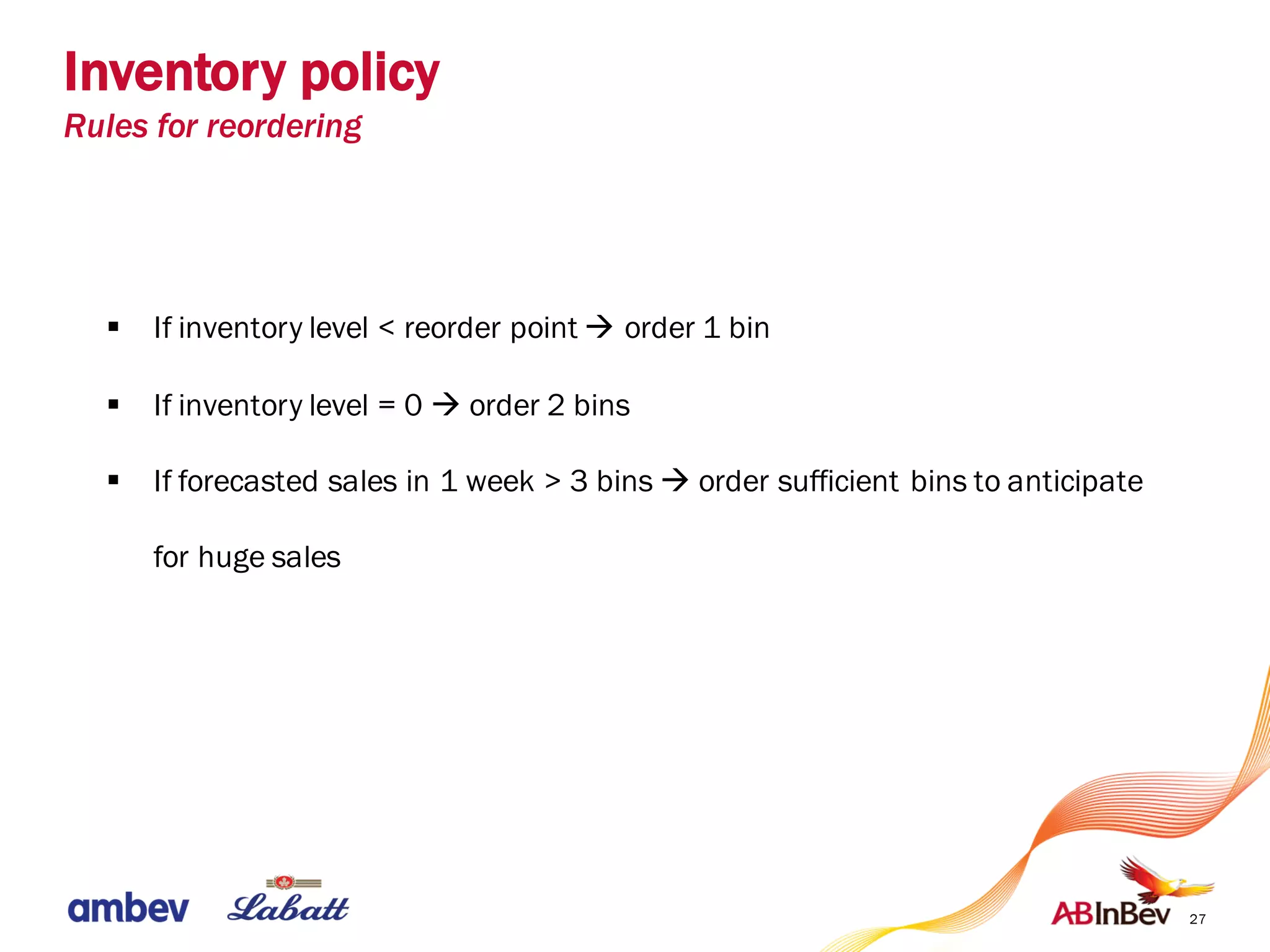 Inventory policy
Rules for reordering

▪ If inventory level < reorder point → order 1 bin

▪ If inventory level = 0 → order 2 bins

▪ If forecasted sales in 1 week > 3 bins → order sufficient bins to anticipate for huge sales

ambev Labatt ABInBev 27